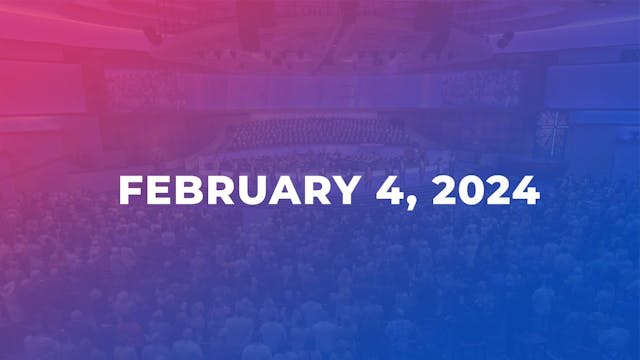 FEBRUARY 4, 2024